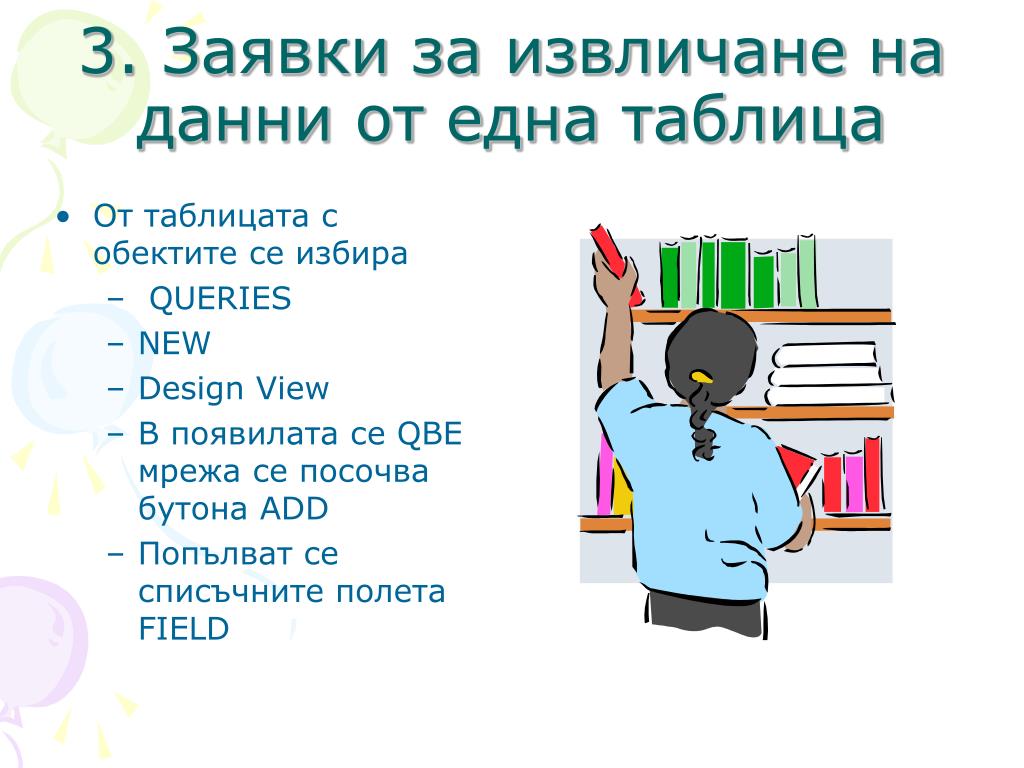 3. Заявки за извличане на данни от една таблица

• От таблицата с обектите се избира
– QUERIES
– NEW
– Design View
– В появилата се QBE мрежа се посочва бутона ADD
– Попълват се списъчните полета FIELD